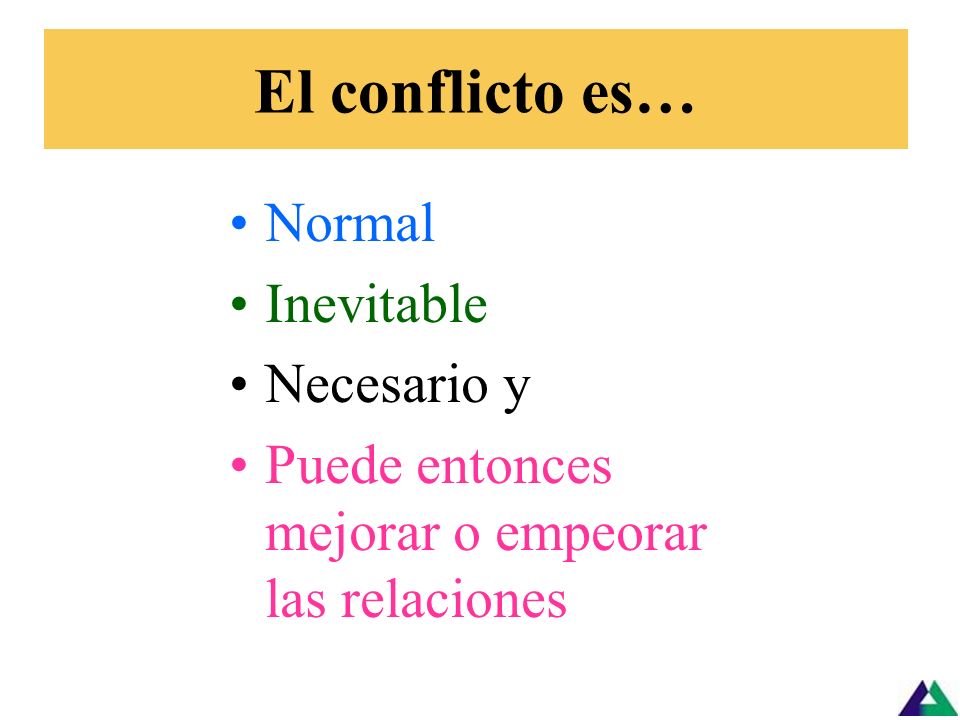 El conflicto es…

• Normal
• Inevitable
• Necesario y
• Puede entonces mejorar o empeorar las relaciones